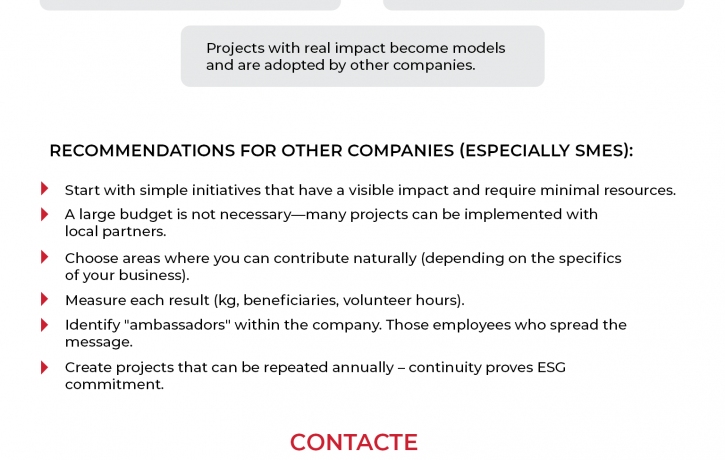 Projects with real impact become models and are adopted by other companies.

RECOMMENDATIONS FOR OTHER COMPANIES (ESPECIALLY SMES):

Start with simple initiatives that have a visible impact and require minimal resources.

A large budget is not necessary—many projects can be implemented with local partners.

Choose areas where you can contribute naturally (depending on the specifics of your business).

Measure each result (kg, beneficiaries, volunteer hours).

Identify "ambassadors" within the company. Those employees who spread the message.

Create projects that can be repeated annually – continuity proves ESG commitment.

CONTACTE